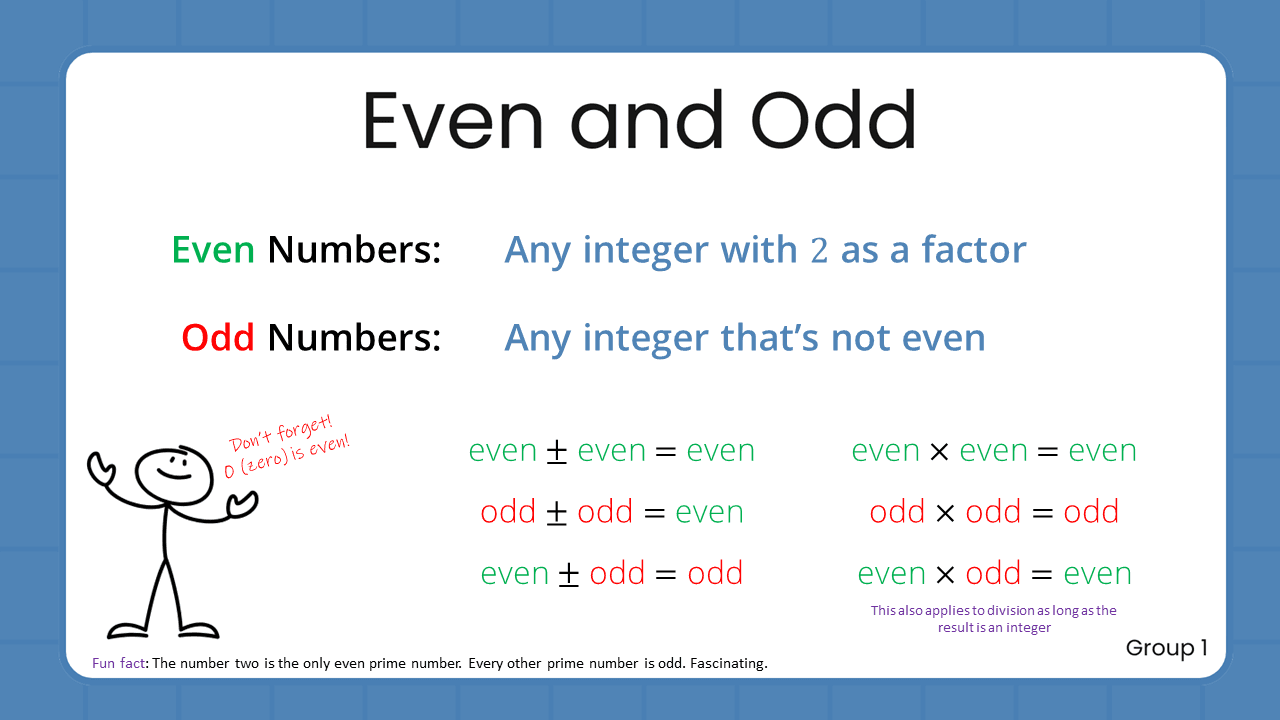 Even and Odd

Even Numbers: Any integer with 2 as a factor

Odd Numbers: Any integer that's not even

Don't forget! 0 (zero) is even!

even $\pm$ even $=$ even

odd $\pm$ odd $=$ even

even $\pm$ odd $=$ odd

even $\times$ even $=$ even

odd $\times$ odd $=$ odd

even $\times$ odd $=$ even

This also applies to division as long as the result is an integer

Group 1

Fun fact: The number two is the only even prime number. Every other prime number is odd. Fascinating.